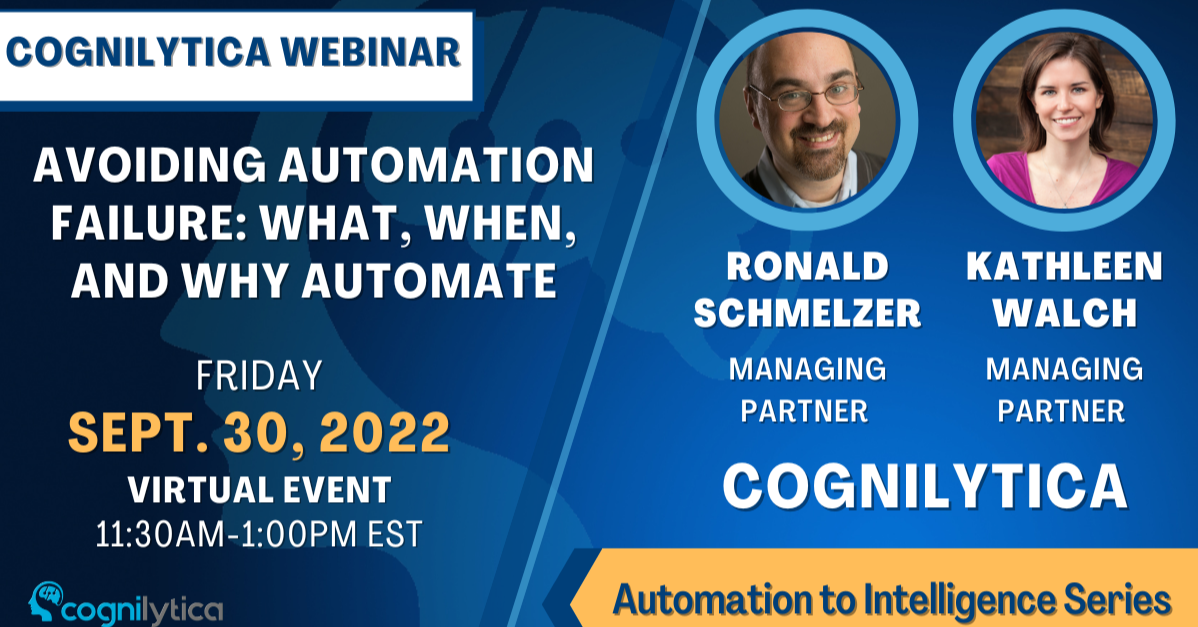 COGNILYTICA WEBINAR

AVOIDING AUTOMATION FAILURE: WHAT, WHEN, AND WHY AUTOMATE

FRIDAY
SEPT. 30, 2022
VIRTUAL EVENT
11:30AM-1:00PM EST

cognilytica

RONALD SCHMELZER
MANAGING PARTNER

KATHLEEN WALCH
MANAGING PARTNER

COGNILYTICA

Automation to Intelligence Series